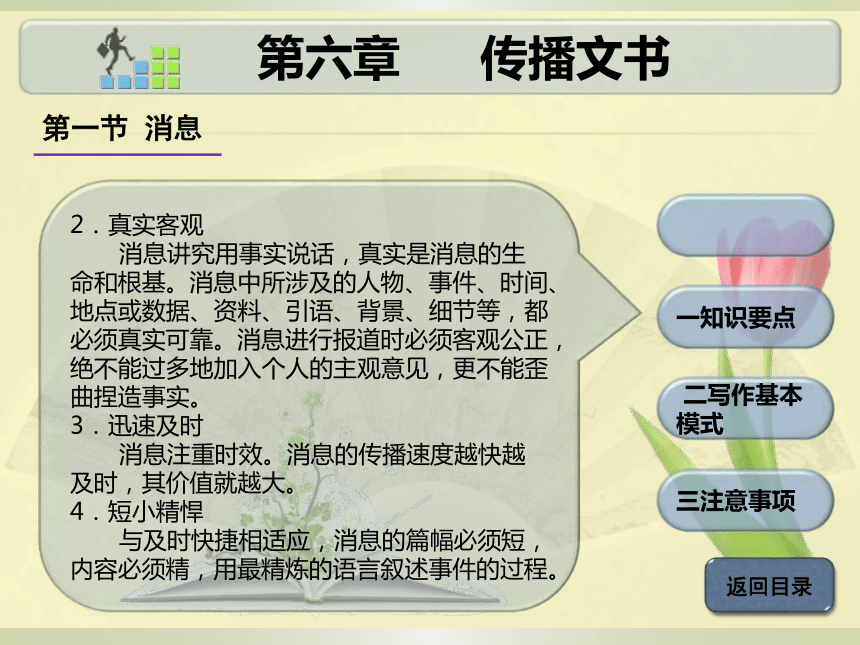 第六章　传播文书

第一节 消息

2．真实客观

消息讲究用事实说话，真实是消息的生命和根基。消息中所涉及的人物、事件、时间、地点或数据、资料、引语、背景、细节等，都必须真实可靠。消息进行报道时必须客观公正，绝不能过多地加入个人的主观意见，更不能歪曲捏造事实。

3．迅速及时

消息注重时效。消息的传播速度越快越及时，其价值就越大。

4．短小精悍

与及时快捷相适应，消息的篇幅必须短，内容必须精，用最精炼的语言叙述事件的过程。

一知识要点

二写作基本模式

三注意事项

返回目录